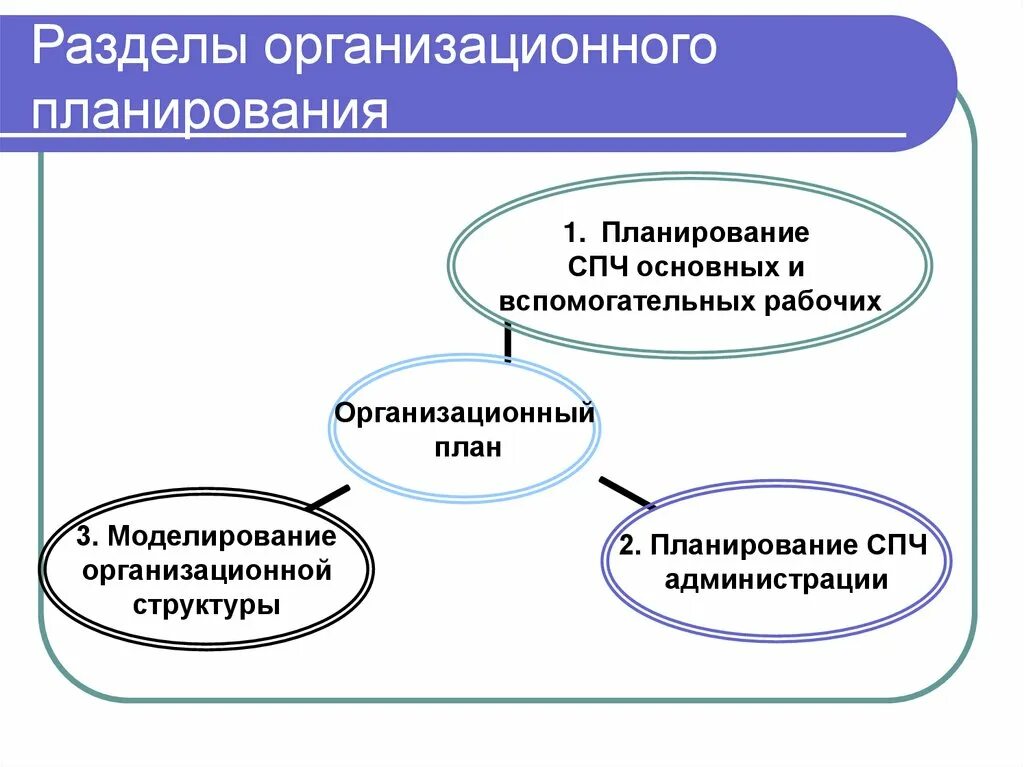 Разделы организационного планирования

1. Планирование СПЧ основных и вспомогательных рабочих

Организационный план

3. Моделирование организационной структуры

2. Планирование СПЧ администрации